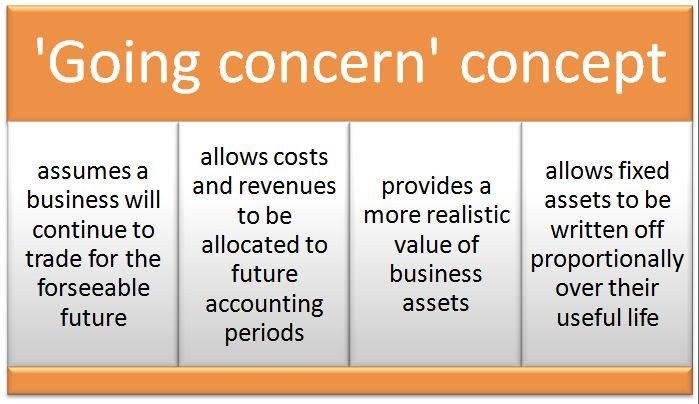 'Going concern' concept

assumes a business will continue to trade for the forseeable future

allows costs and revenues to be allocated to future accounting periods

provides a more realistic value of business assets

allows fixed assets to be written off proportionally over their useful life